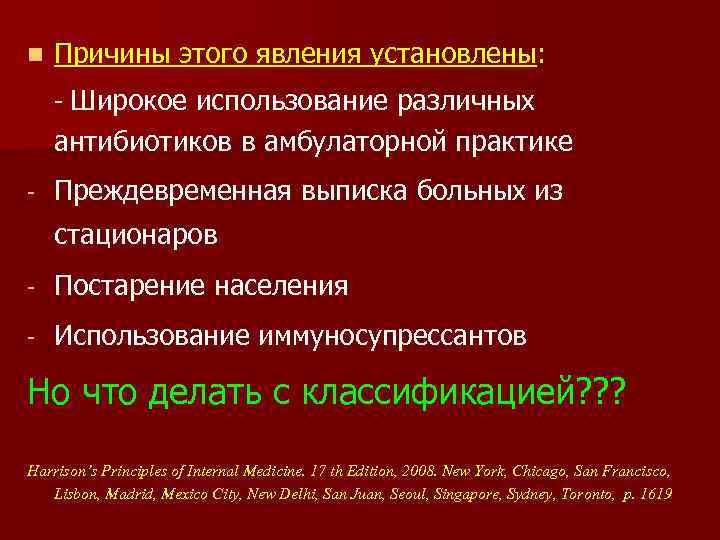 Причины этого явления установлены:

- Широкое использование различных антибиотиков в амбулаторной практике

- Преждевременная выписка больных из стационаров

- Постарение населения

- Использование иммуносупрессантов

Но что делать с классификацией???

Harrison's Principles of Internal Medicine. 17 th Edition, 2008. New York, Chicago, San Francisco, Lisbon, Madrid, Mexico City, New Delhi, San Juan, Seoul, Singapore, Sydney, Toronto, p. 1619